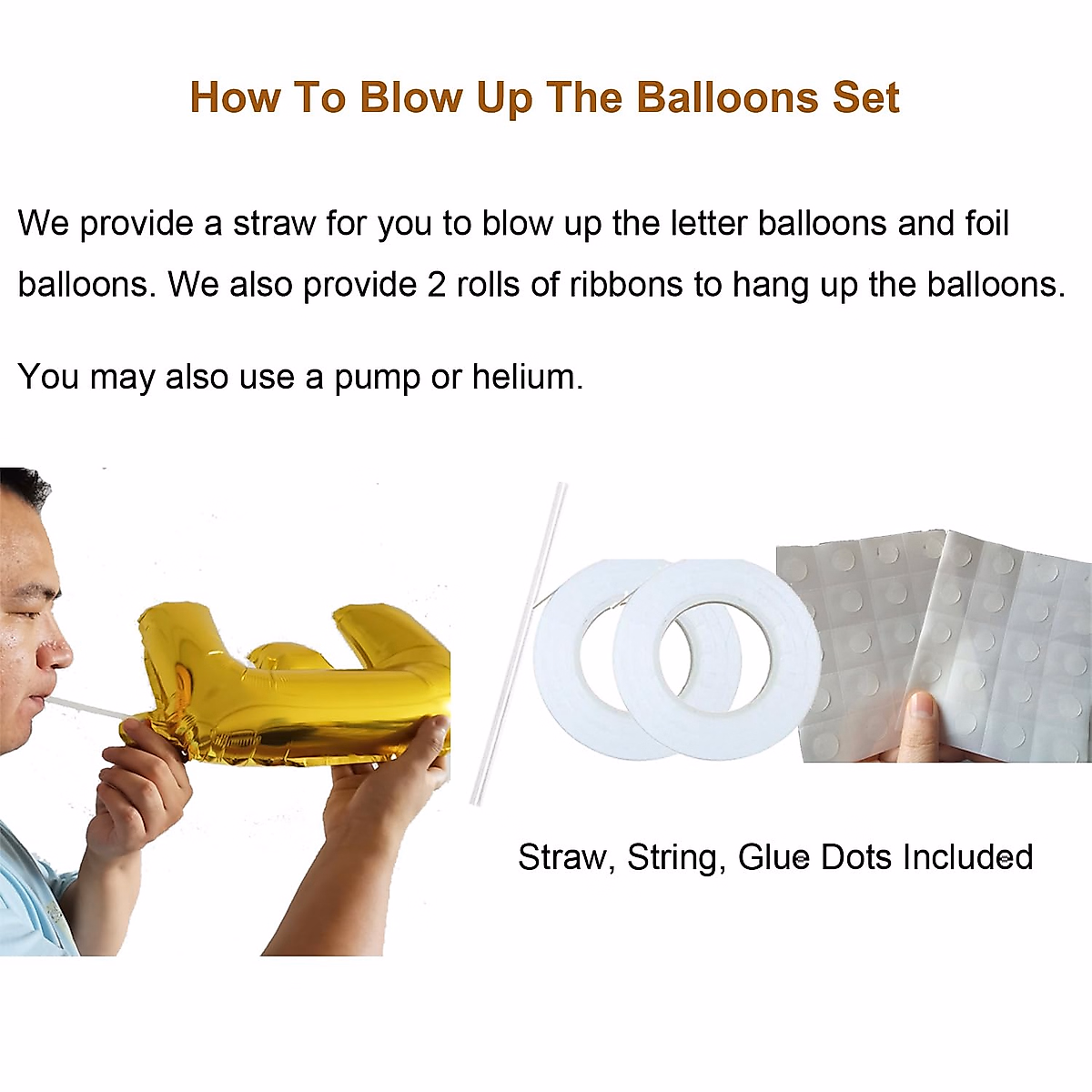 How To Blow Up The Balloons Set

We provide a straw for you to blow up the letter balloons and foil balloons. We also provide 2 rolls of ribbons to hang up the balloons.

You may also use a pump or helium.

Straw, String, Glue Dots Included